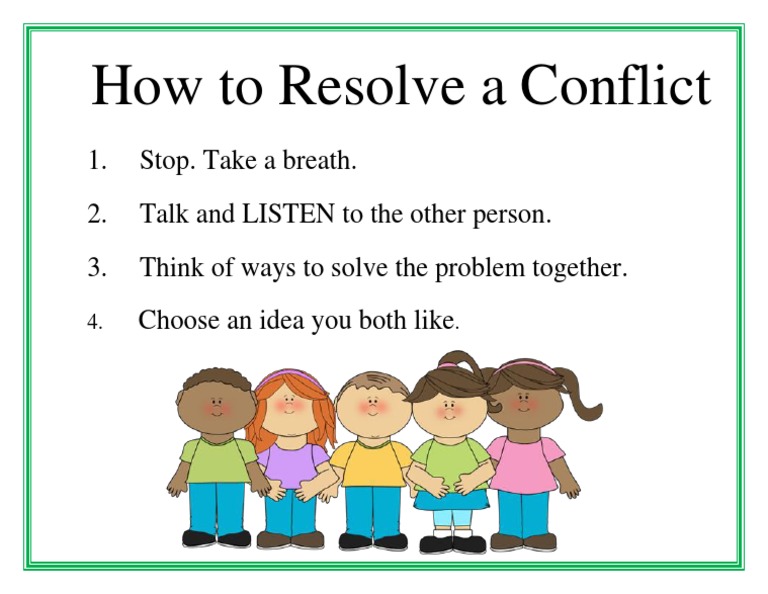 How to Resolve a Conflict

1. Stop. Take a breath.

2. Talk and LISTEN to the other person.

3. Think of ways to solve the problem together.

4. Choose an idea you both like.